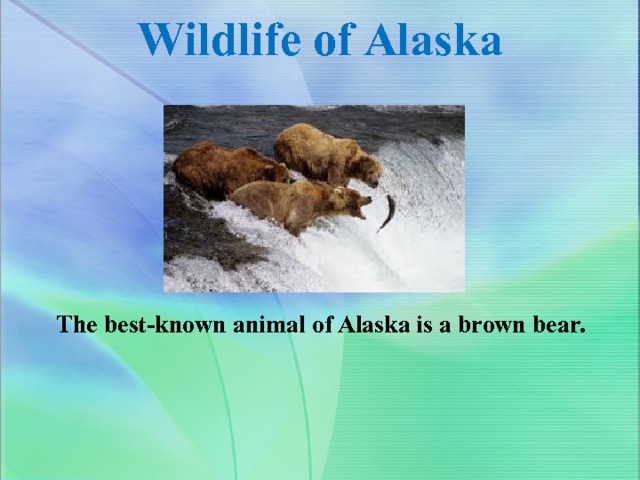 Wildlife of Alaska

The best-known animal of Alaska is a brown bear.